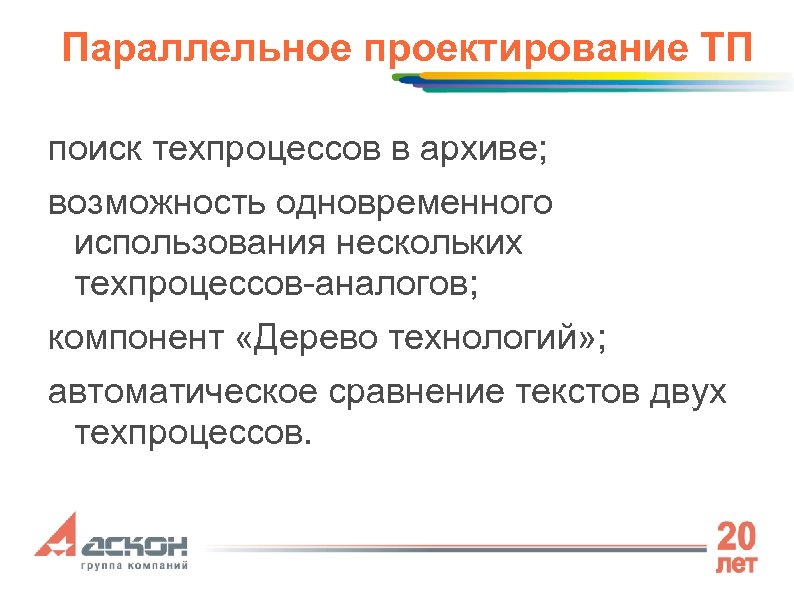 Параллельное проектирование ТП

поиск техпроцессов в архиве;

возможность одновременного использования нескольких техпроцессов-аналогов;

компонент «Дерево технологий»;

автоматическое сравнение текстов двух техпроцессов.

АСКОН
группа компаний

20 лет